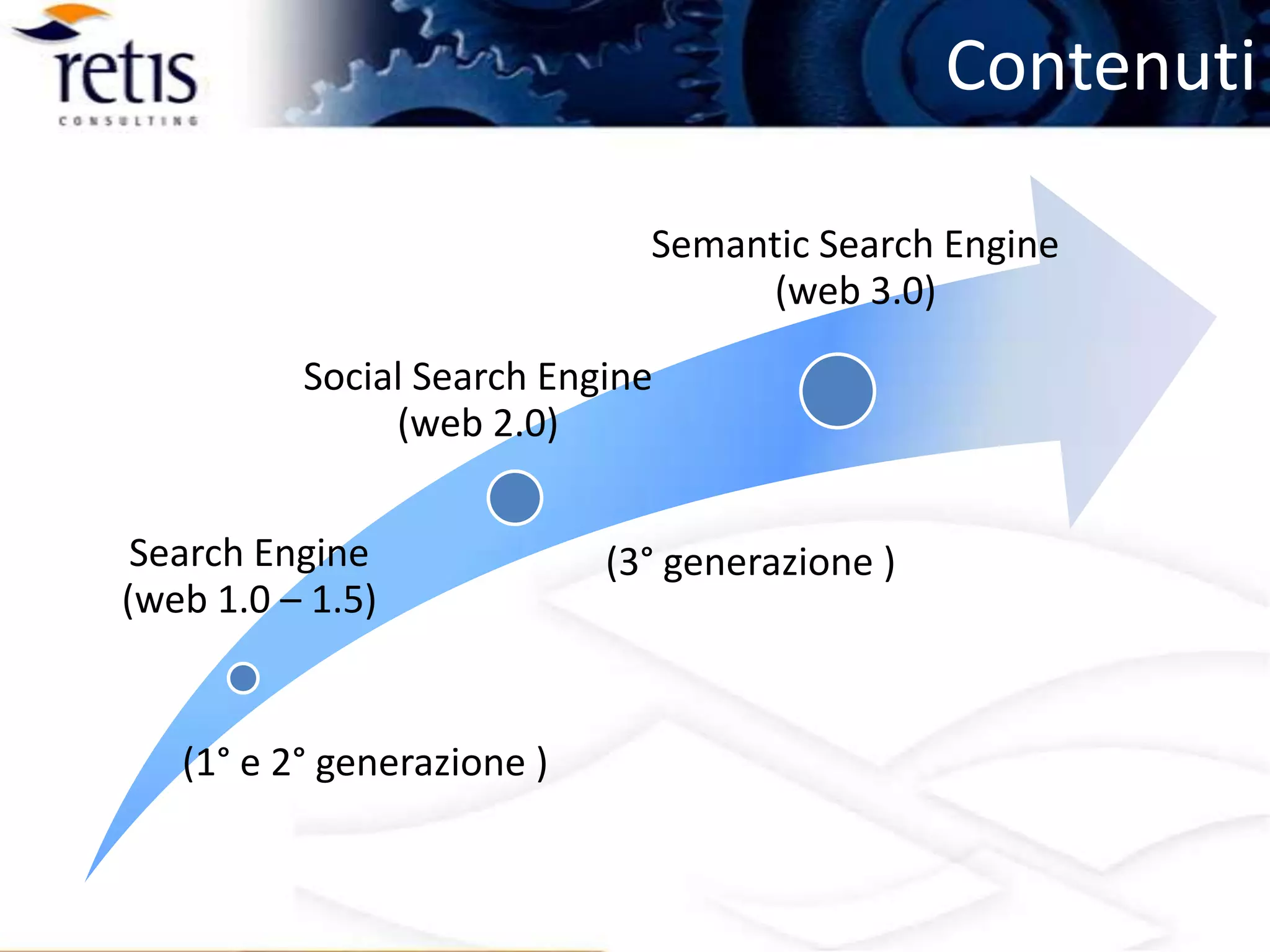 retis
CONSULTING

Contenuti

Semantic Search Engine
(web 3.0)

Social Search Engine
(web 2.0)

Search Engine
(web 1.0 – 1.5)

(3° generazione )

(1° e 2° generazione )